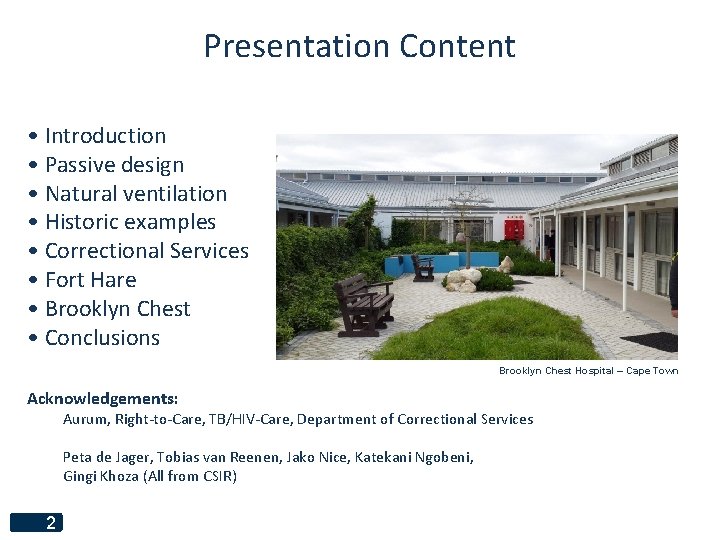 Presentation Content

• Introduction
• Passive design
• Natural ventilation
• Historic examples
• Correctional Services
• Fort Hare
• Brooklyn Chest
• Conclusions

Brooklyn Chest Hospital – Cape Town

Acknowledgements:
Aurum, Right-to-Care, TB/HIV-Care, Department of Correctional Services

Peta de Jager, Tobias van Reenen, Jako Nice, Katekani Ngobeni, Gingi Khoza (All from CSIR)

2